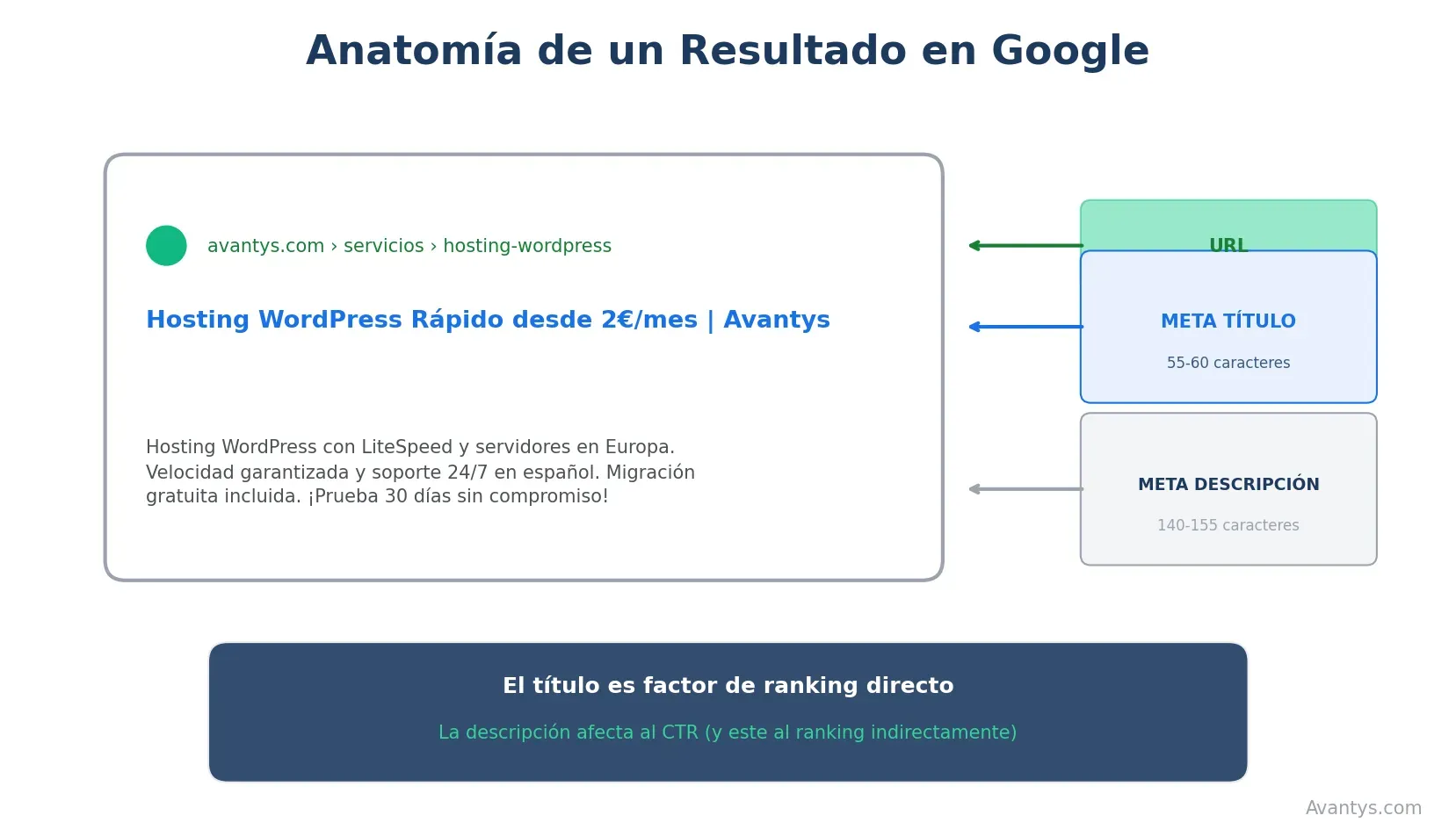 Anatomía de un Resultado en Google

avantys.com › servicios › hosting-wordpress

Hosting WordPress Rápido desde 2€/mes | Avantys

Hosting WordPress con LiteSpeed y servidores en Europa. Velocidad garantizada y soporte 24/7 en español. Migración gratuita incluida. ¡Prueba 30 días sin compromiso!

URL

META TÍTULO

55-60 caracteres

META DESCRIPCIÓN

140-155 caracteres

El título es factor de ranking directo

La descripción afecta al CTR (y este al ranking indirectamente)

Avantys.com